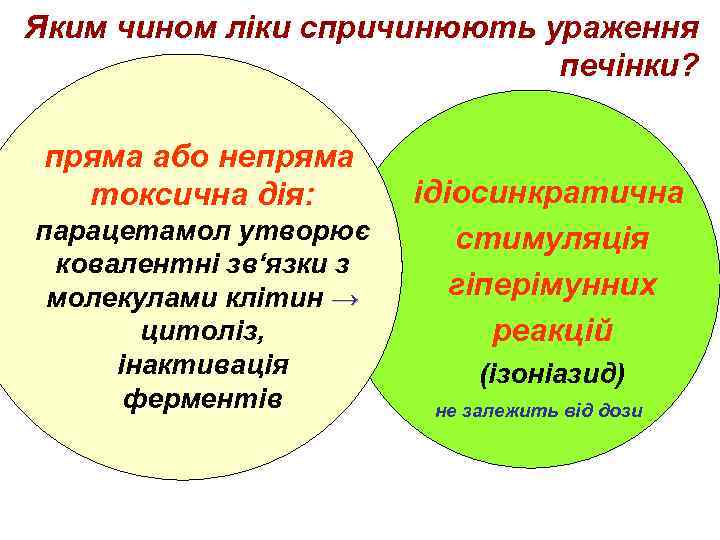 Яким чином ліки спричинюють ураження печінки?

пряма або непряма токсична дія:
парацетамол утворює ковалентні зв‘язки з молекулами клітин → цитоліз, інактивація ферментів

ідіосинкратична стимуляція гіперімунних реакцій
(ізоніазид)
не залежить від дози